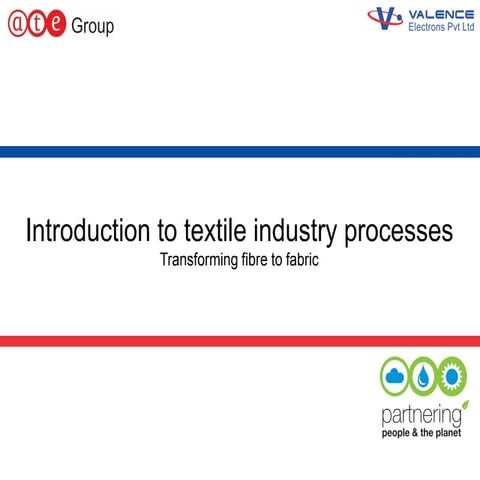 @te Group

VALENCE
Electrons Pvt Ltd

Introduction to textile industry processes
Transforming fibre to fabric

partnering
people & the planet